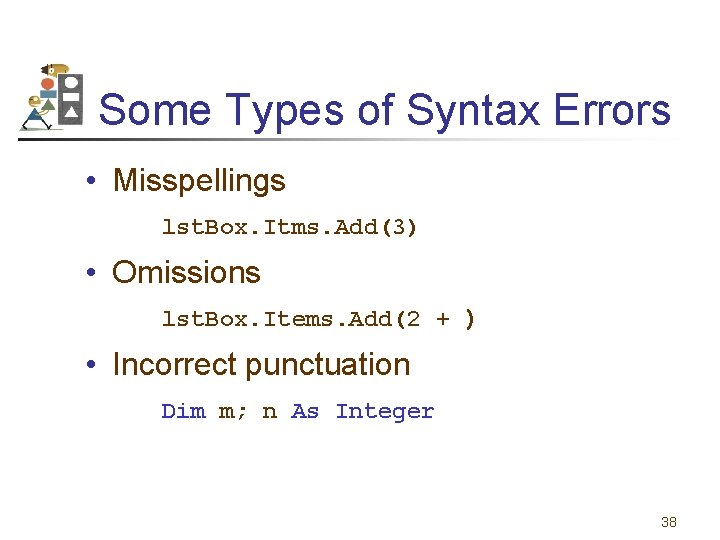 Some Types of Syntax Errors

• Misspellings

lstBox.Itms.Add(3)

• Omissions

lstBox.Items.Add(2 + )

• Incorrect punctuation

Dim m; n As Integer

38